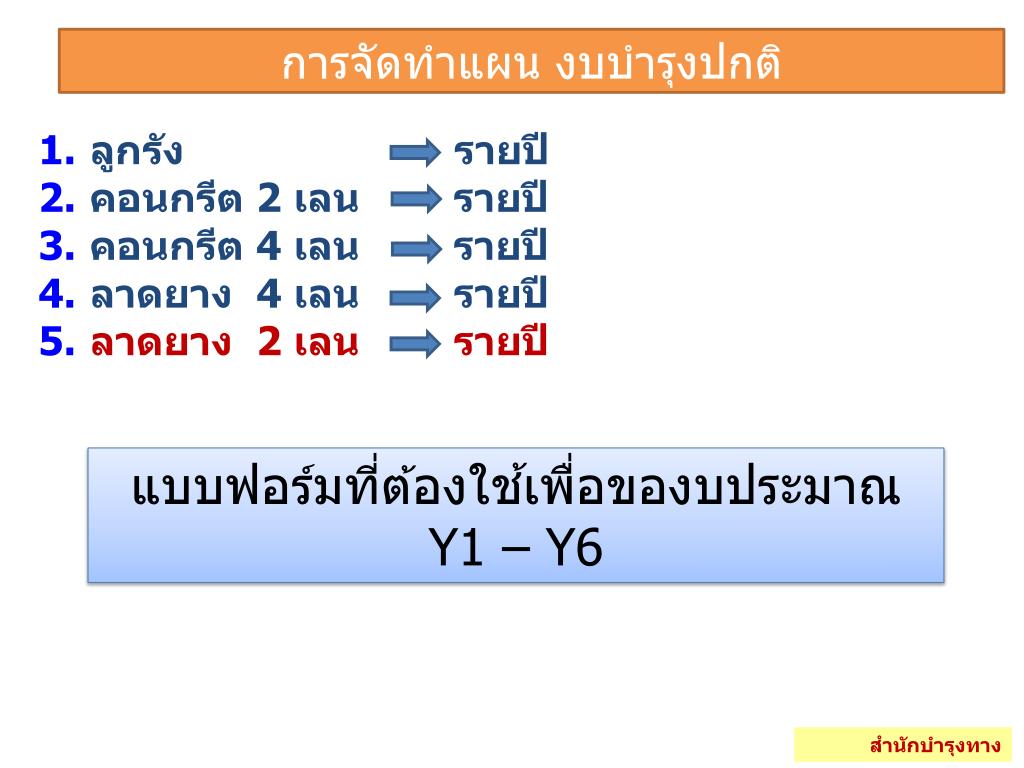 การจัดทำแผน งบบำรุงปกติ

1. ลูกรัง รายปี
2. คอนกรีต 2 เลน รายปี
3. คอนกรีต 4 เลน รายปี
4. ลาดยาง 4 เลน รายปี
5. ลาดยาง 2 เลน รายปี

แบบฟอร์มที่ต้องใช้เพื่อของบประมาณ Y1 – Y6

สำนักบำรุงทาง